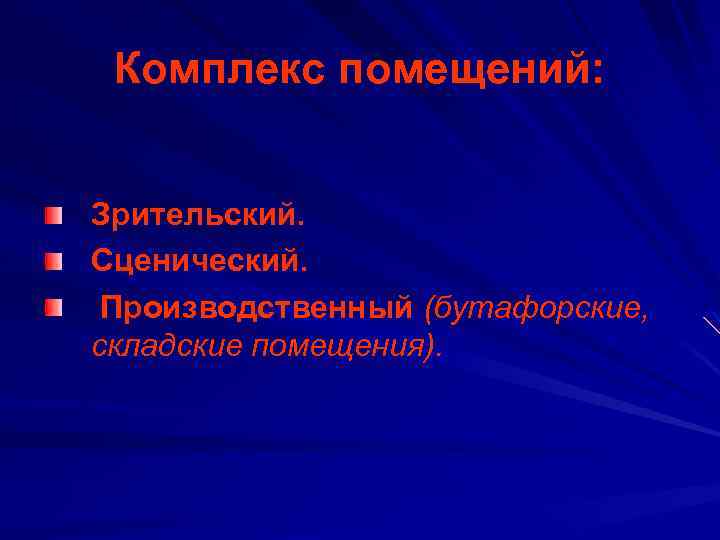 Комплекс помещений:

Зрительский.

Сценический.

Производственный (бутафорские, складские помещения).